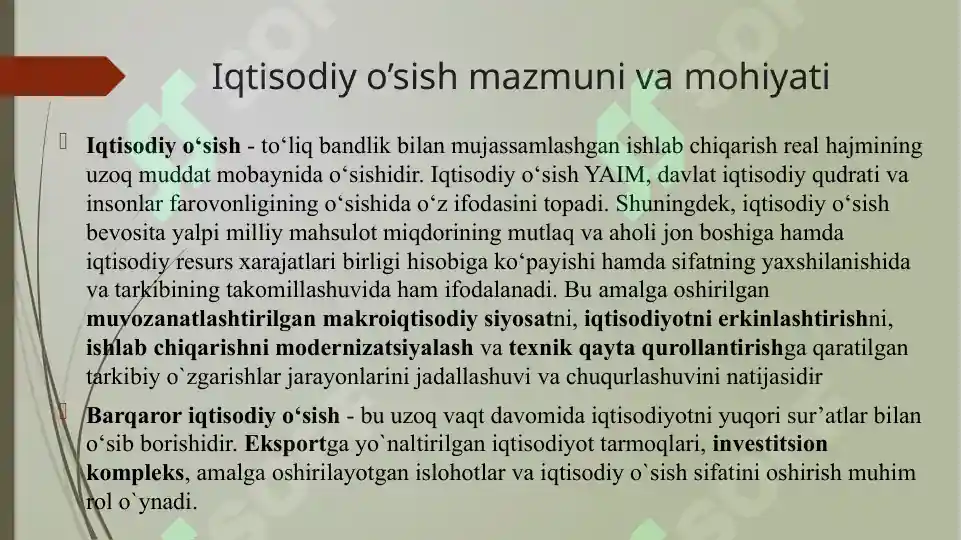 Iqtisodiy o’sish mazmuni va mohiyati

Iqtisodiy o‘sish - to‘liq bandlik bilan mujassamlashgan ishlab chiqarish real hajmining uzoq muddat mobaynida o‘sishidir. Iqtisodiy o‘sish YAIM, davlat iqtisodiy qudrati va insonlar farovonligining o‘sishida o‘z ifodasini topadi. Shuningdek, iqtisodiy o‘sish bevosita yalpi milliy mahsulot miqdorining mutlaq va aholi jon boshiga hamda iqtisodiy resurs xarajatlari birligi hisobiga ko‘payishi hamda sifatning yaxshilanishida va tarkibining takomillashuvida ham ifodalanadi. Bu amalga oshirilgan muvozanatlashtirilgan makroiqtisodiy siyosatni, iqtisodiyotni erkinlashtirishni, ishlab chiqarishni modernizatsiyalash va texnik qayta qurollantirishga qaratilgan tarkibiy o`zgarishlar jarayonlarini jadallashuvi va chuqurlashuvini natijasidir

Barqaror iqtisodiy o‘sish - bu uzoq vaqt davomida iqtisodiyotni yuqori sur’atlar bilan o‘sib borishidir. Eksportga yo`naltirilgan iqtisodiyot tarmoqlari, investitsion kompleks, amalga oshirilayotgan islohotlar va iqtisodiy o`sish sifatini oshirish muhim rol o`ynadi.